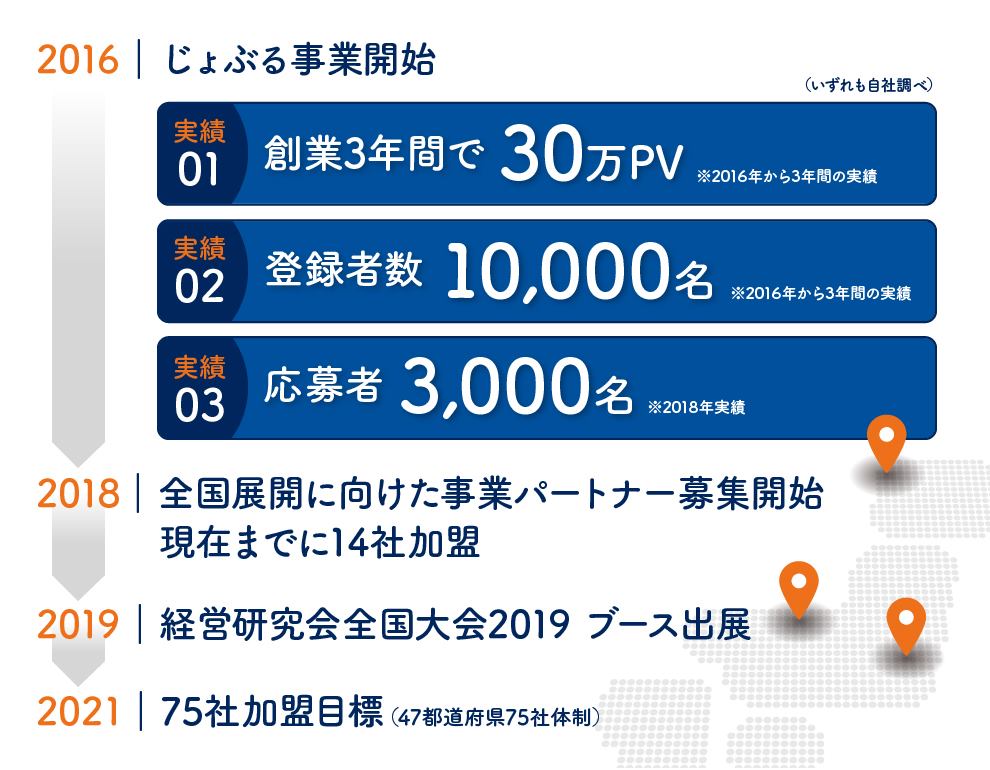 2016 | じょぶる事業開始

（いずれも自社調べ）

実績 01 創業3年間で 30万PV ※2016年から3年間の実績

実績 02 登録者数 10,000名 ※2016年から3年間の実績

実績 03 応募者 3,000名 ※2018年実績

2018 | 全国展開に向けた事業パートナー募集開始
現在までに14社加盟

2019 | 経営研究会全国大会2019 ブース出展

2021 | 75社加盟目標（47都道府県75社体制）